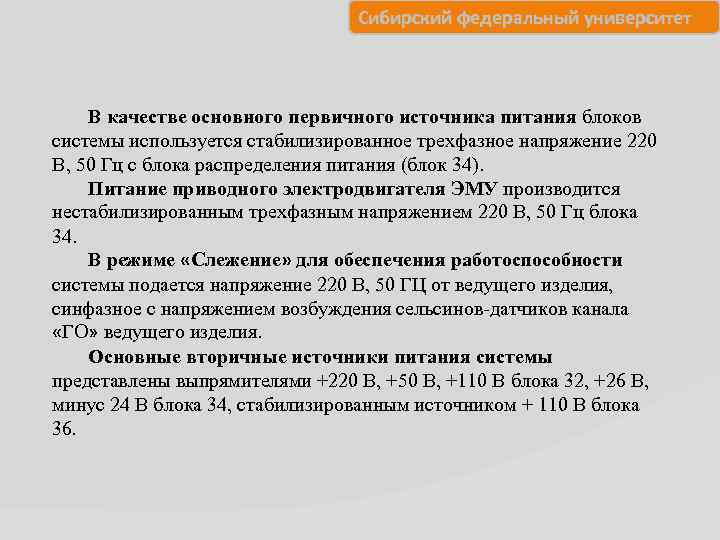 Сибирский федеральный университет

В качестве основного первичного источника питания блоков системы используется стабилизированное трехфазное напряжение 220 В, 50 Гц с блока распределения питания (блок 34).

Питание приводного электродвигателя ЭМУ производится нестабилизированным трехфазным напряжением 220 В, 50 Гц блока 34.

В режиме «Слежение» для обеспечения работоспособности системы подается напряжение 220 В, 50 ГЦ от ведущего изделия, синфазное с напряжением возбуждения сельсинов-датчиков канала «ГО» ведущего изделия.

Основные вторичные источники питания системы представлены выпрямителями +220 В, +50 В, +110 В блока 32, +26 В, минус 24 В блока 34, стабилизированным источником + 110 В блока 36.